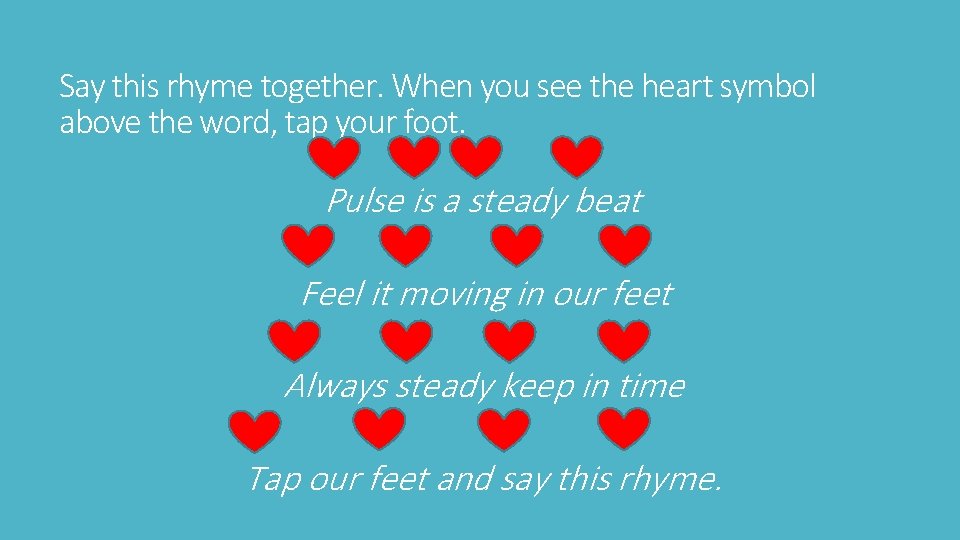 Say this rhyme together. When you see the heart symbol above the word, tap your foot.

Pulse is a steady beat

Feel it moving in our feet

Always steady keep in time

Tap our feet and say this rhyme.